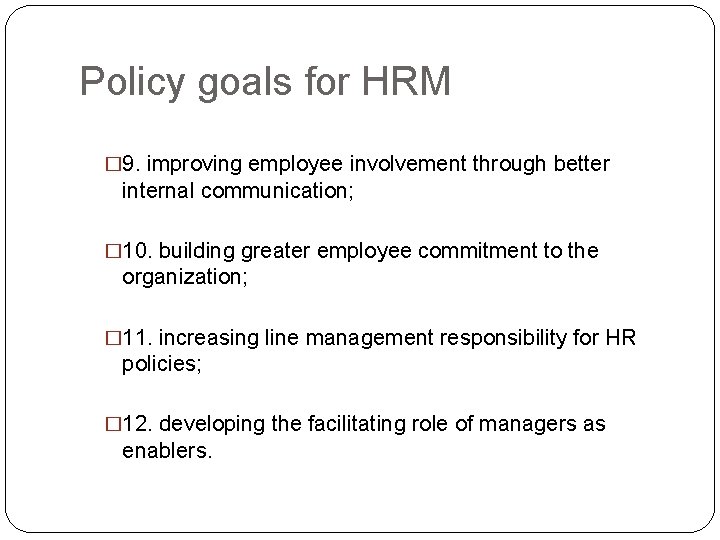 Policy goals for HRM

□9. improving employee involvement through better internal communication;

□10. building greater employee commitment to the organization;

□11. increasing line management responsibility for HR policies;

□12. developing the facilitating role of managers as enablers.